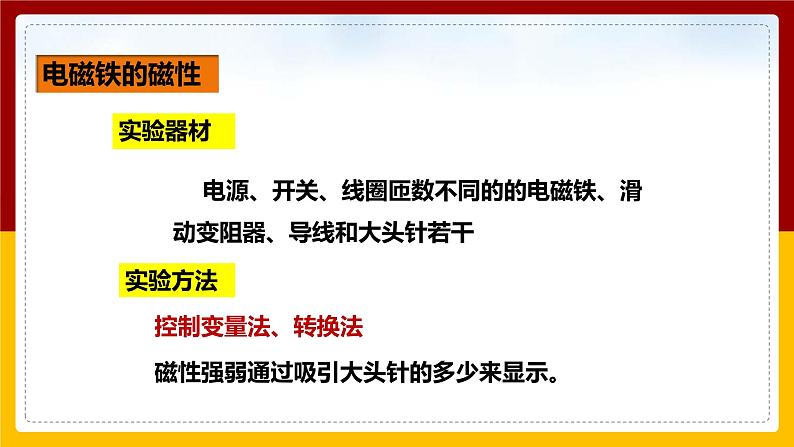 电磁铁的磁性

实验器材

电源、开关、线圈匝数不同的的电磁铁、滑动变阻器、导线和大头针若干

实验方法

控制变量法、转换法

磁性强弱通过吸引大头针的多少来显示。